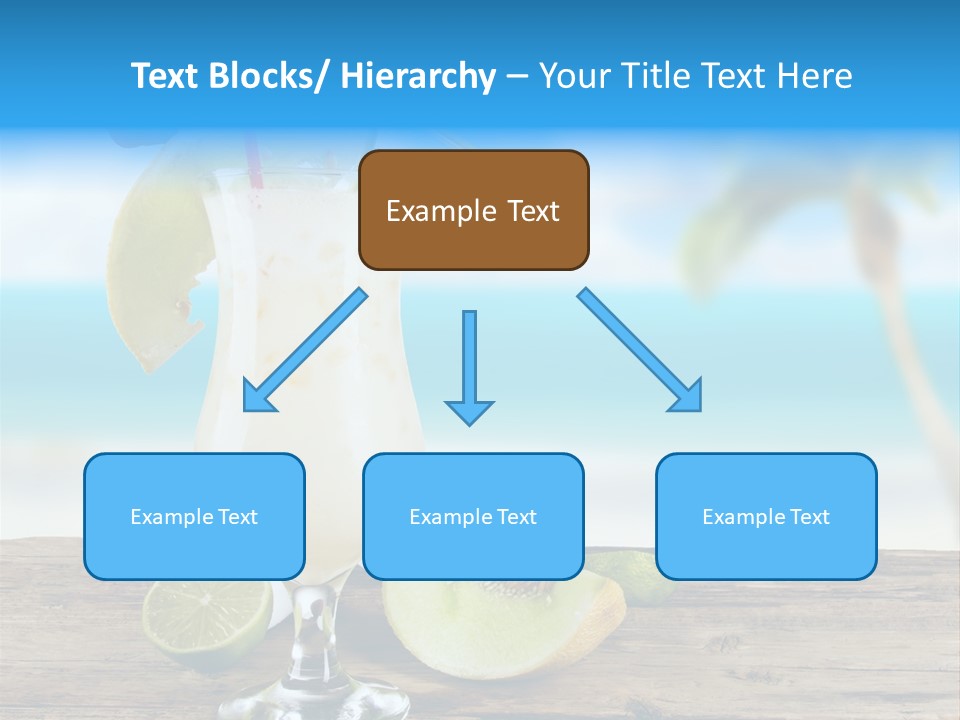 Text Blocks/ Hierarchy – Your Title Text Here

Example Text

Example Text

Example Text

Example Text